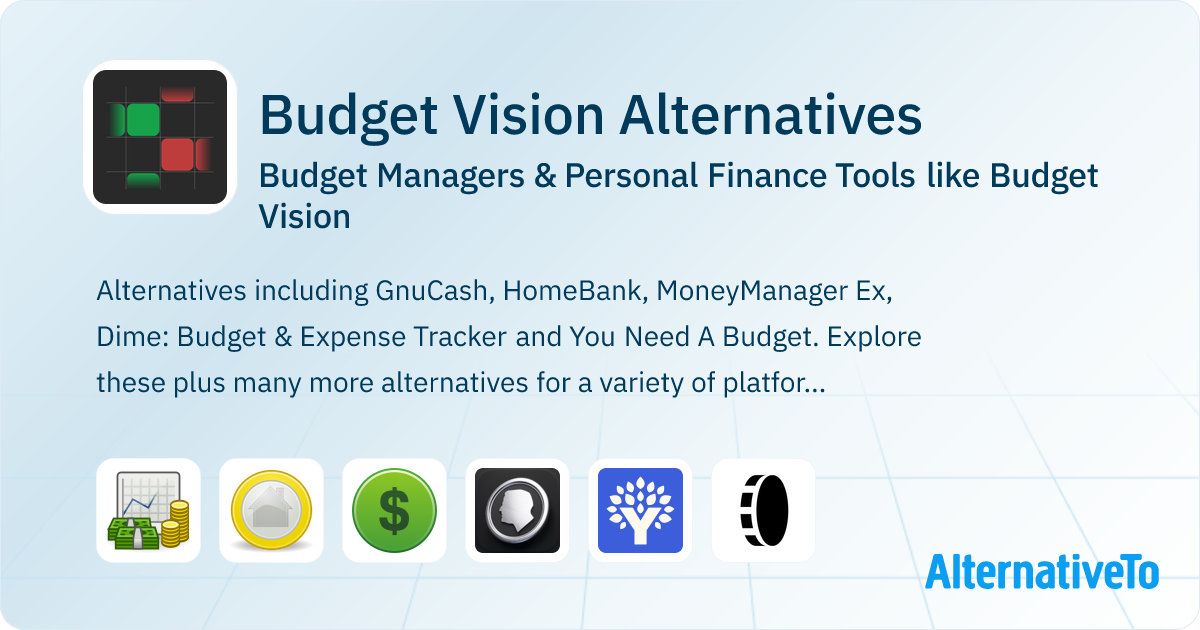 Budget Vision Alternatives

Budget Managers & Personal Finance Tools like Budget Vision

Alternatives including GnuCash, HomeBank, MoneyManager Ex, Dime: Budget & Expense Tracker and You Need A Budget. Explore these plus many more alternatives for a variety of platfor...

$

AlternativeTo